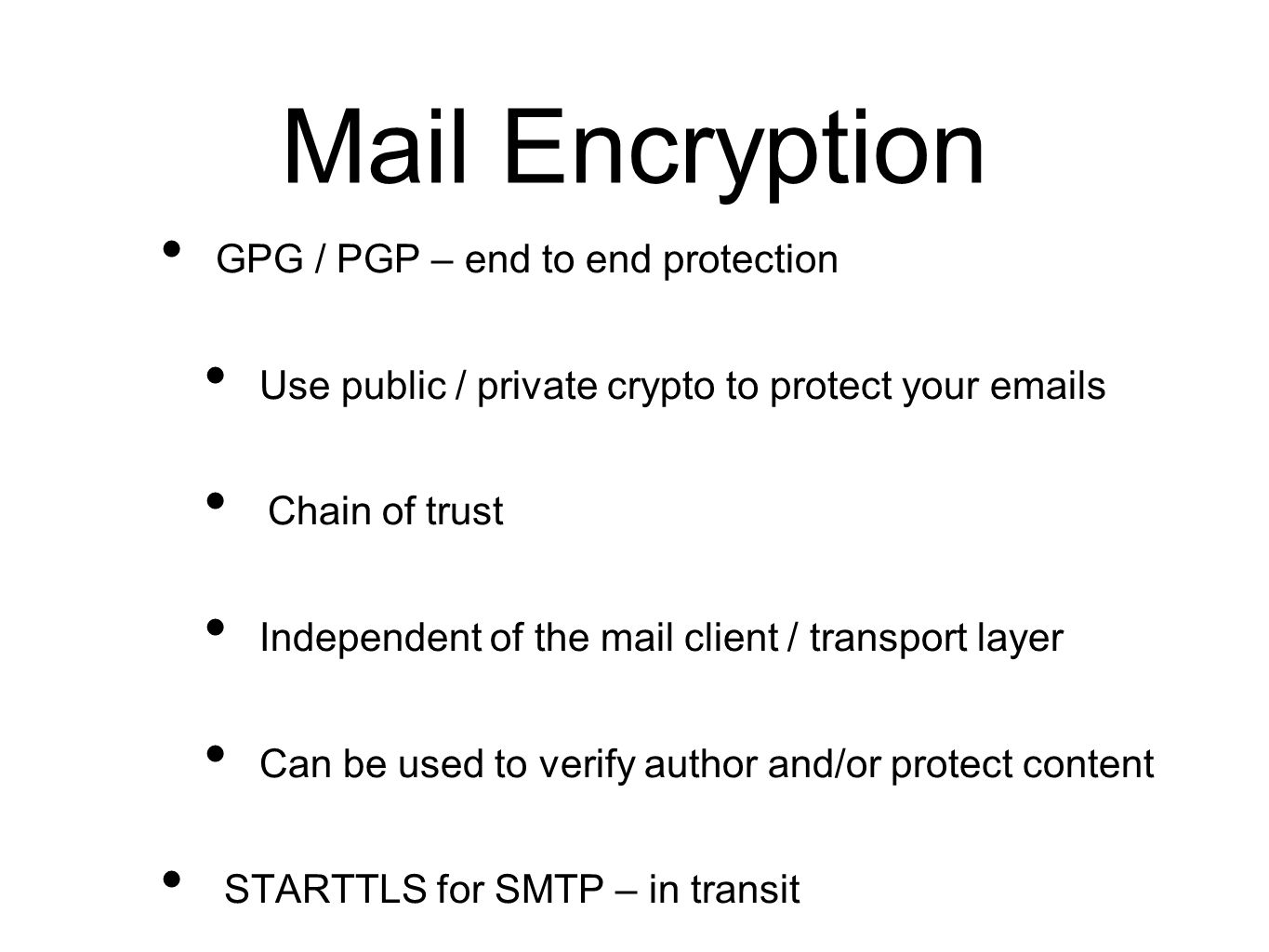 Mail Encryption

• GPG / PGP – end to end protection

• Use public / private crypto to protect your emails

• Chain of trust

• Independent of the mail client / transport layer

• Can be used to verify author and/or protect content

• STARTTLS for SMTP – in transit